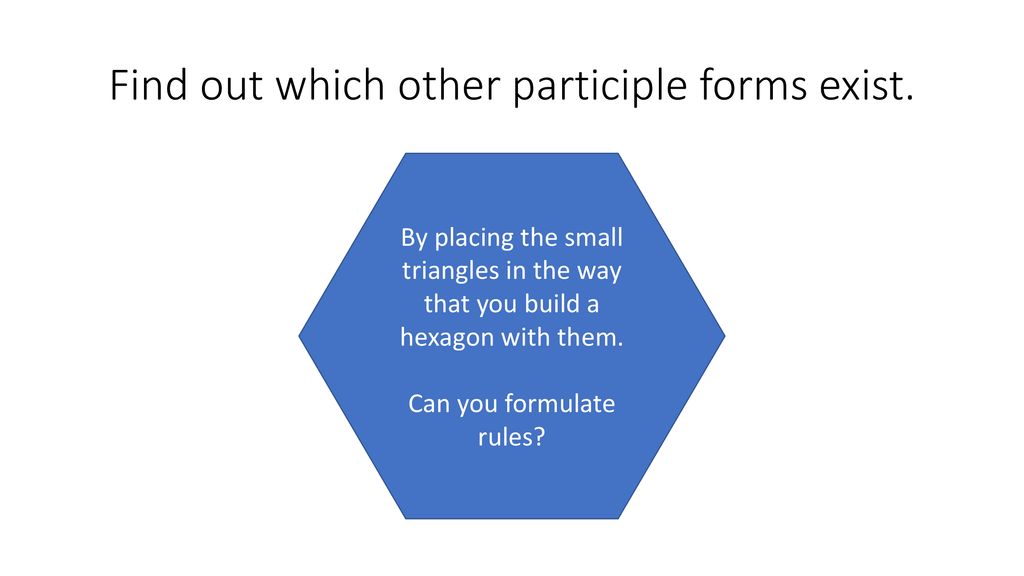 Find out which other participle forms exist.

By placing the small triangles in the way that you build a hexagon with them.

Can you formulate rules?